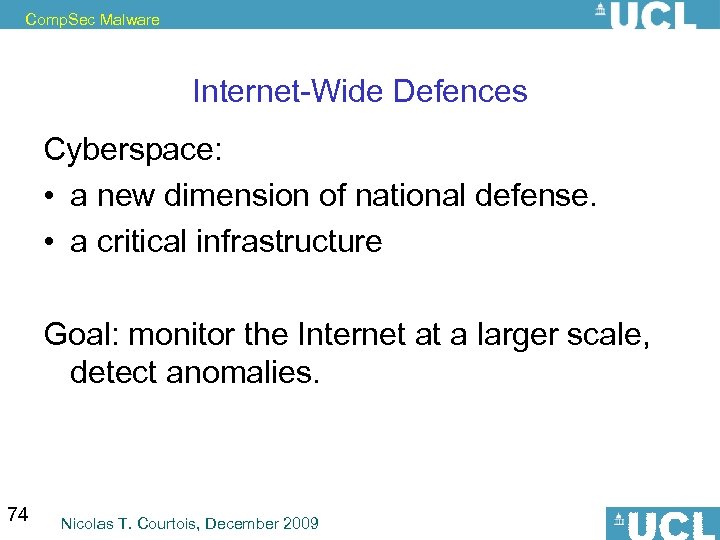 CompSec Malware

UCL

Internet-Wide Defences

Cyberspace:
• a new dimension of national defense.
• a critical infrastructure

Goal: monitor the Internet at a larger scale, detect anomalies.

74

Nicolas T. Courtois, December 2009

UCL